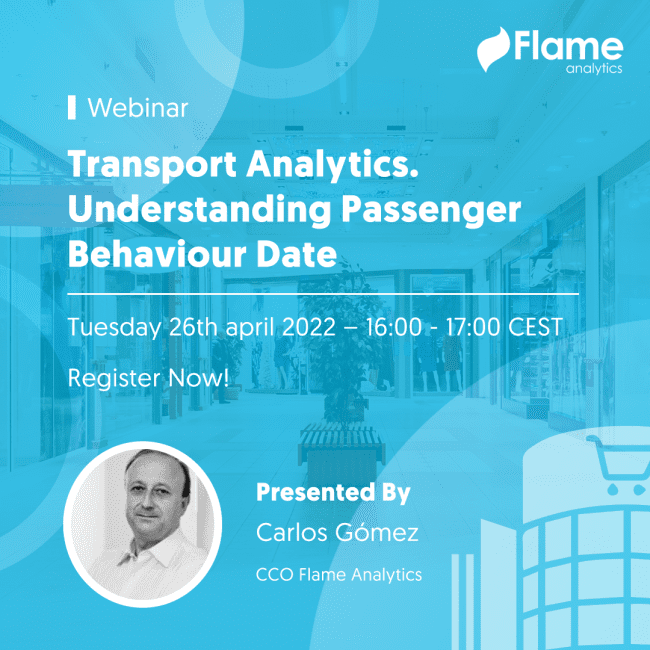 Flame
analytics

Webinar

Transport Analytics. Understanding Passenger Behaviour Date

Tuesday 26th april 2022 – 16:00 - 17:00 CEST

Register Now!

Presented By

Carlos Gómez

CCO Flame Analytics